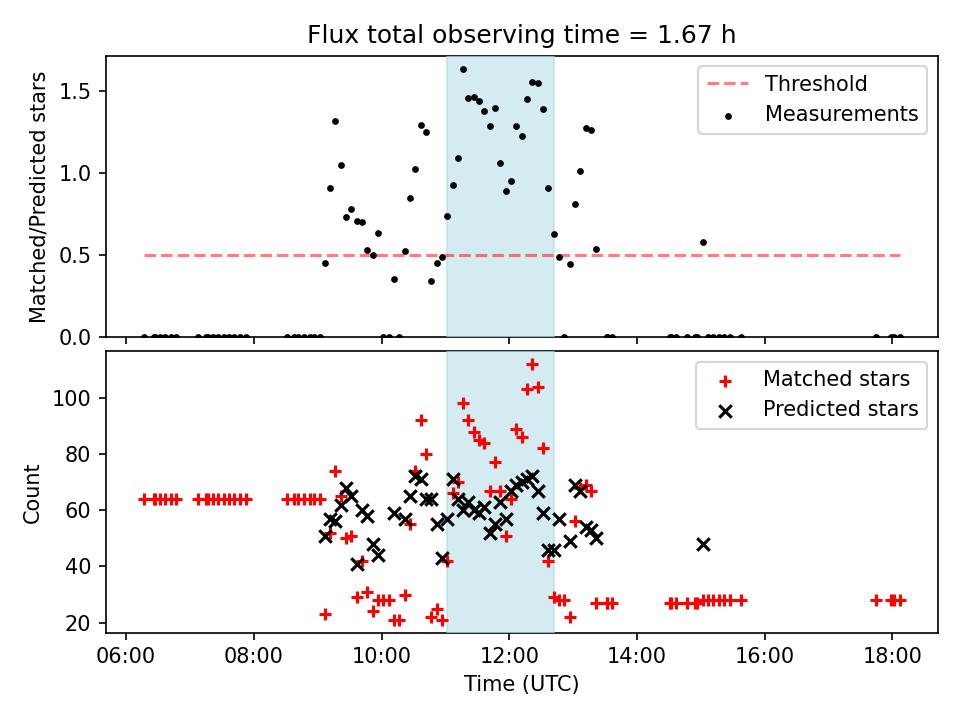 Flux total observing time = 1.67 h

Matched/Predicted stars

1.5
1.0
0.5
0.0

Threshold
Measurements

Count

100
80
60
40
20

Matched stars
Predicted stars

06:00
08:00
10:00
12:00
14:00
16:00
18:00

Time (UTC)